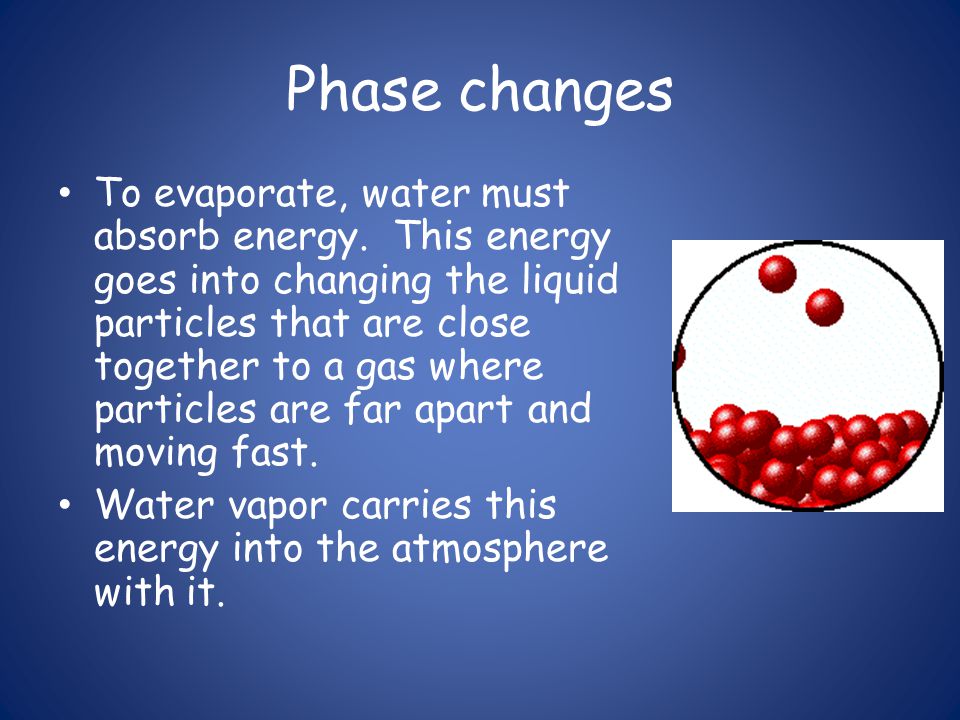 Phase changes

• To evaporate, water must absorb energy. This energy goes into changing the liquid particles that are close together to a gas where particles are far apart and moving fast.

• Water vapor carries this energy into the atmosphere with it.